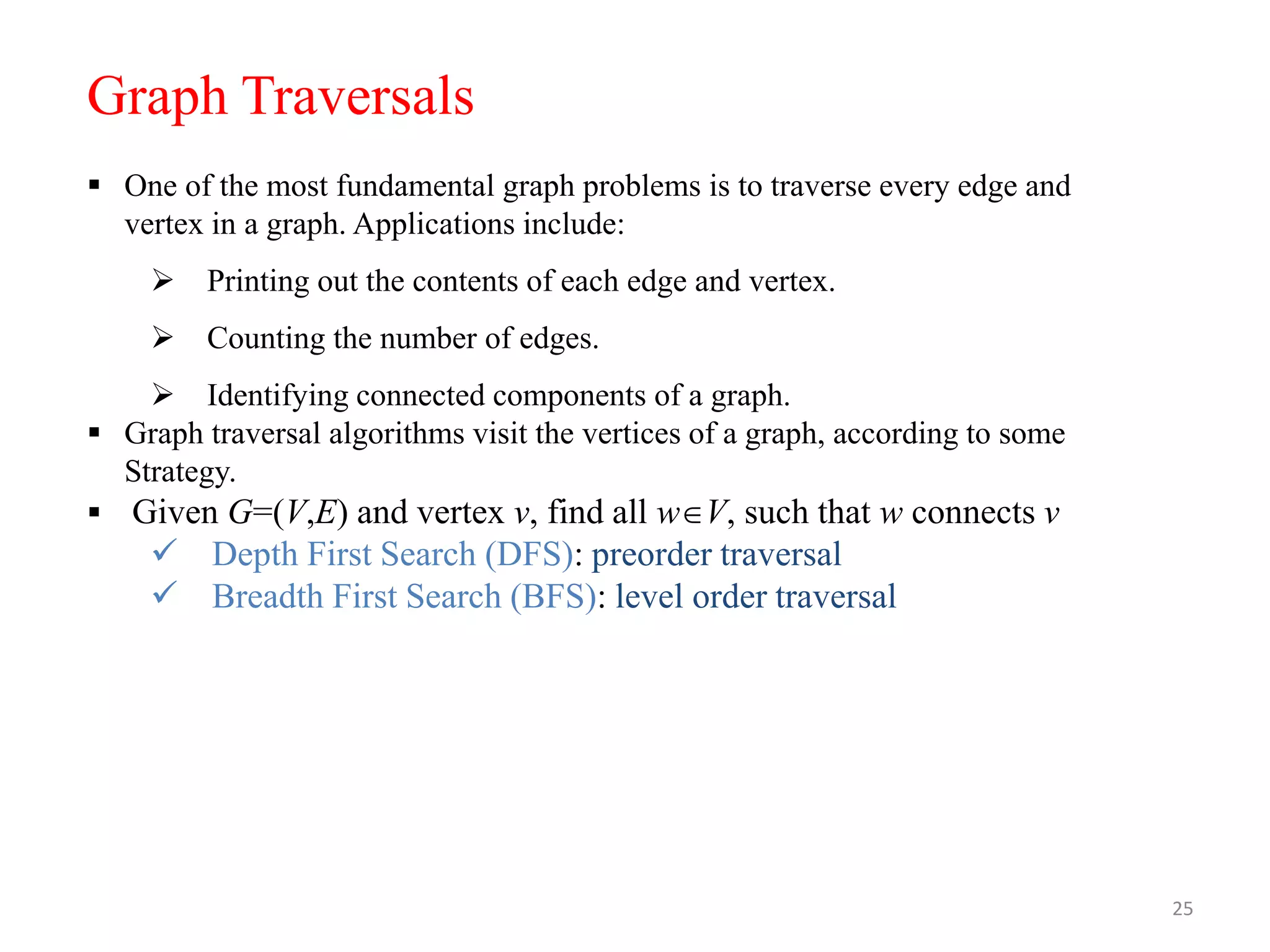 Graph Traversals

▪ One of the most fundamental graph problems is to traverse every edge and vertex in a graph. Applications include:

➢ Printing out the contents of each edge and vertex.

➢ Counting the number of edges.

➢ Identifying connected components of a graph.

▪ Graph traversal algorithms visit the vertices of a graph, according to some Strategy.

▪ Given $G=(V,E)$ and vertex $v$, find all $w \in V$, such that $w$ connects $v$

✓ Depth First Search (DFS): preorder traversal

✓ Breadth First Search (BFS): level order traversal

25